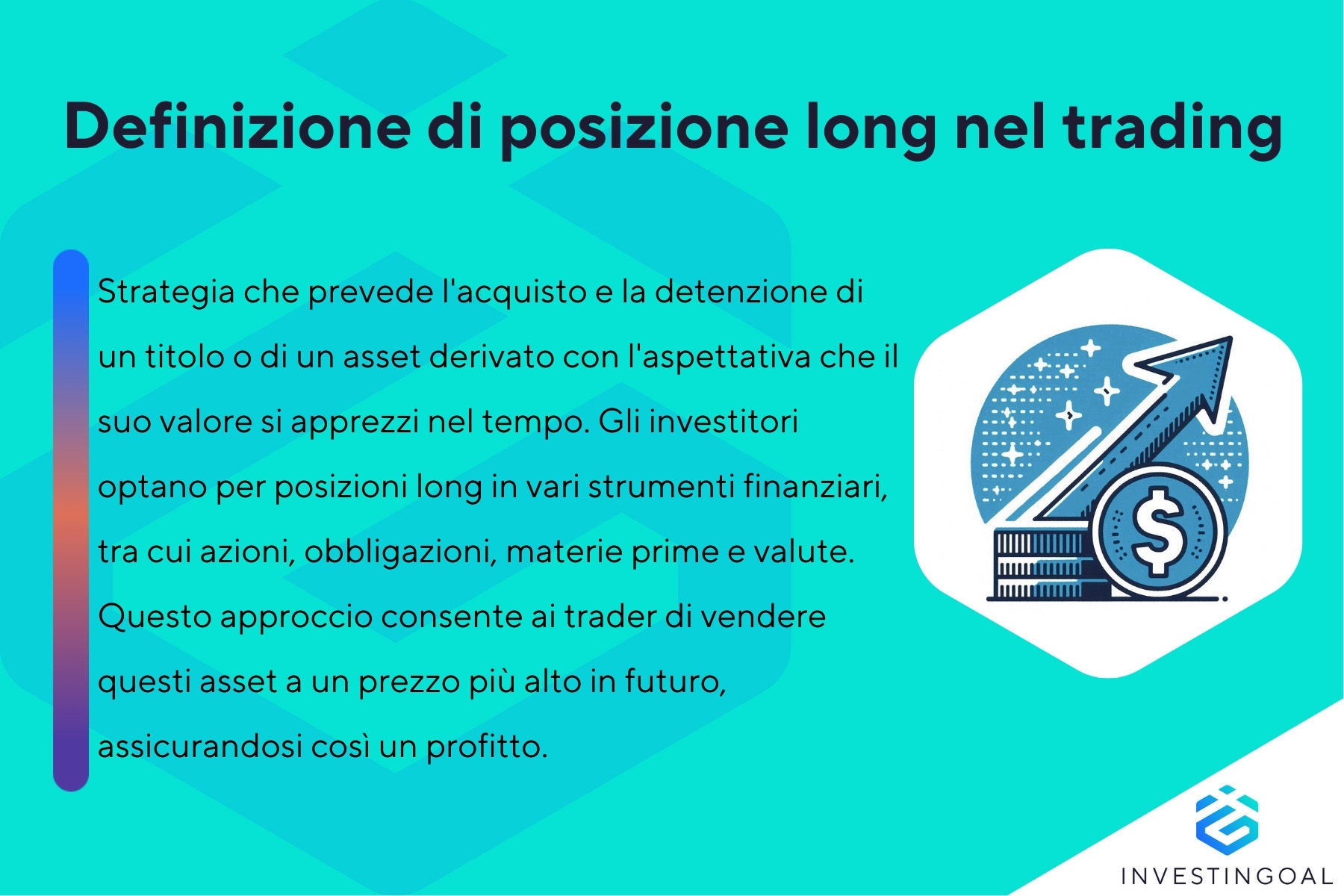 Definizione di posizione long nel trading

Strategia che prevede l'acquisto e la detenzione di un titolo o di un asset derivato con l'aspettativa che il suo valore si apprezzi nel tempo. Gli investitori optano per posizioni long in vari strumenti finanziari, tra cui azioni, obbligazioni, materie prime e valute. Questo approccio consente ai trader di vendere questi asset a un prezzo più alto in futuro, assicurandosi così un profitto.

$

INVESTINGOAL